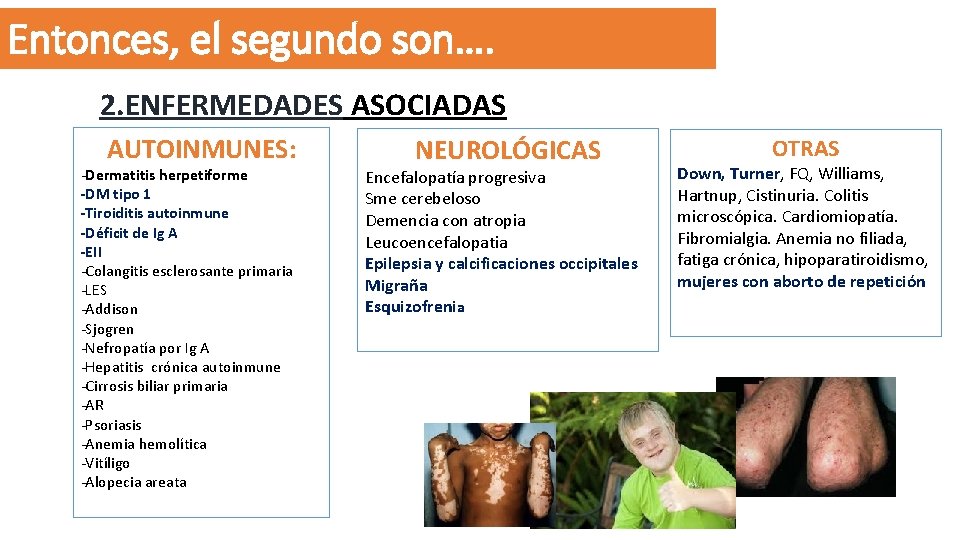 Entonces, el segundo son….

2.ENFERMEDADES ASOCIADAS

AUTOINMUNES:

-Dermatitis herpetiforme
-DM tipo 1
-Tiroiditis autoinmune
-Déficit de Ig A
-EII
-Colangitis esclerosante primaria
-LES
-Addison
-Sjogren
-Nefropatía por Ig A
-Hepatitis crónica autoinmune
-Cirrosis biliar primaria
-AR
-Psoriasis
-Anemia hemolítica
-Vitíligo
-Alopecia areata

NEUROLÓGICAS

Encefalopatía progresiva
Sme cerebeloso
Demencia con atropia
Leucoencefalopatia
Epilepsia y calcificaciones occipitales
Migraña
Esquizofrenia

OTRAS

Down, Turner, FQ, Williams, Hartnup, Cistinuria. Colitis microscópica. Cardiomiopatía. Fibromialgia. Anemia no filiada, fatiga crónica, hipoparatiroidismo, mujeres con aborto de repetición